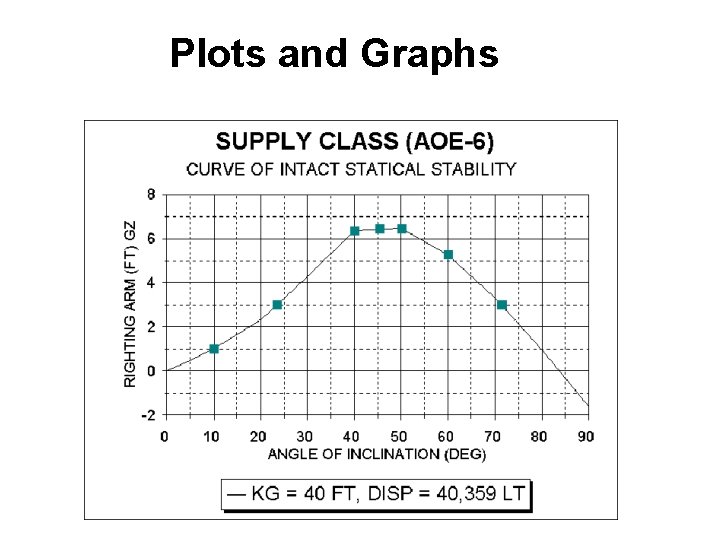 Plots and Graphs

SUPPLY CLASS (AOE-6)

CURVE OF INTACT STATICAL STABILITY

RIGHTING ARM (FT) GZ

8
6
4
2
0
-2

0 10 20 30 40 50 60 70 80 90

ANGLE OF INCLINATION (DEG)

— KG = 40 FT, DISP = 40,359 LT